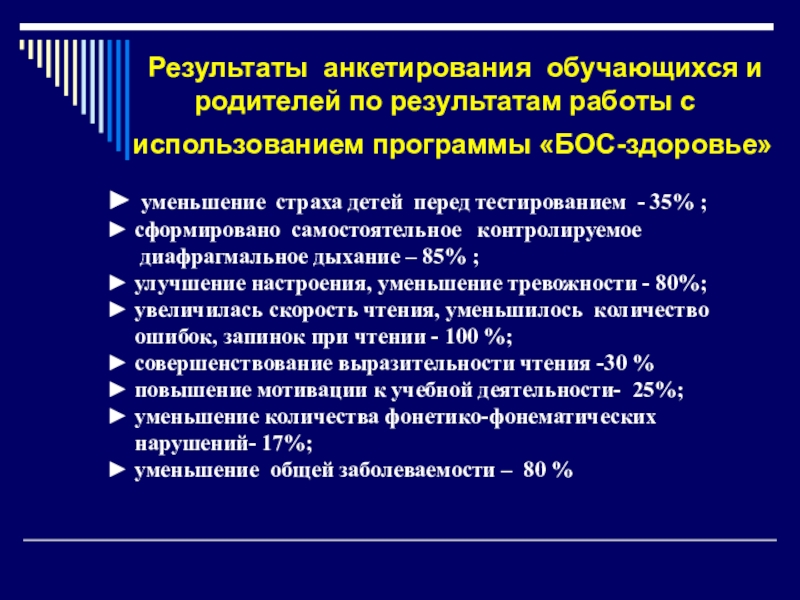 Результаты анкетирования обучающихся и родителей по результатам работы с использованием программы «БОС-здоровье»

► уменьшение страха детей перед тестированием - 35% ;
► сформировано самостоятельное контролируемое диафрагмальное дыхание – 85% ;
► улучшение настроения, уменьшение тревожности - 80%;
► увеличилась скорость чтения, уменьшилось количество ошибок, запинок при чтении - 100 %;
► совершенствование выразительности чтения -30 %
► повышение мотивации к учебной деятельности- 25%;
► уменьшение количества фонетико-фонематических нарушений- 17%;
► уменьшение общей заболеваемости – 80 %